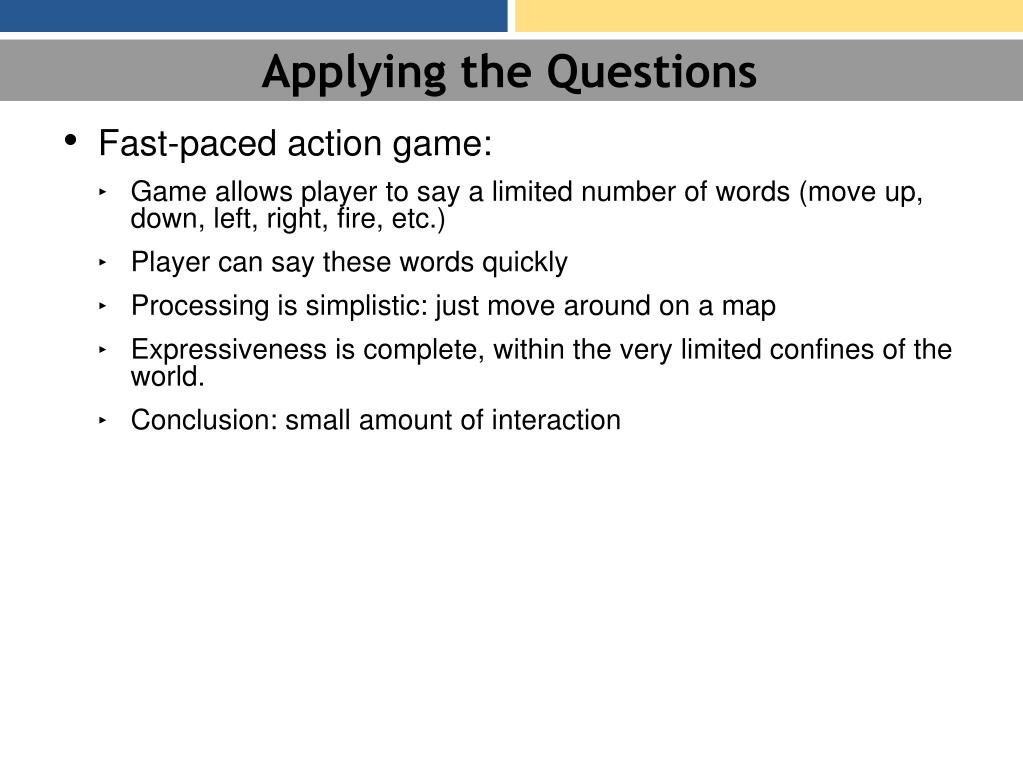 Applying the Questions

• Fast-paced action game:

‣ Game allows player to say a limited number of words (move up, down, left, right, fire, etc.)

‣ Player can say these words quickly

‣ Processing is simplistic: just move around on a map

‣ Expressiveness is complete, within the very limited confines of the world.

‣ Conclusion: small amount of interaction